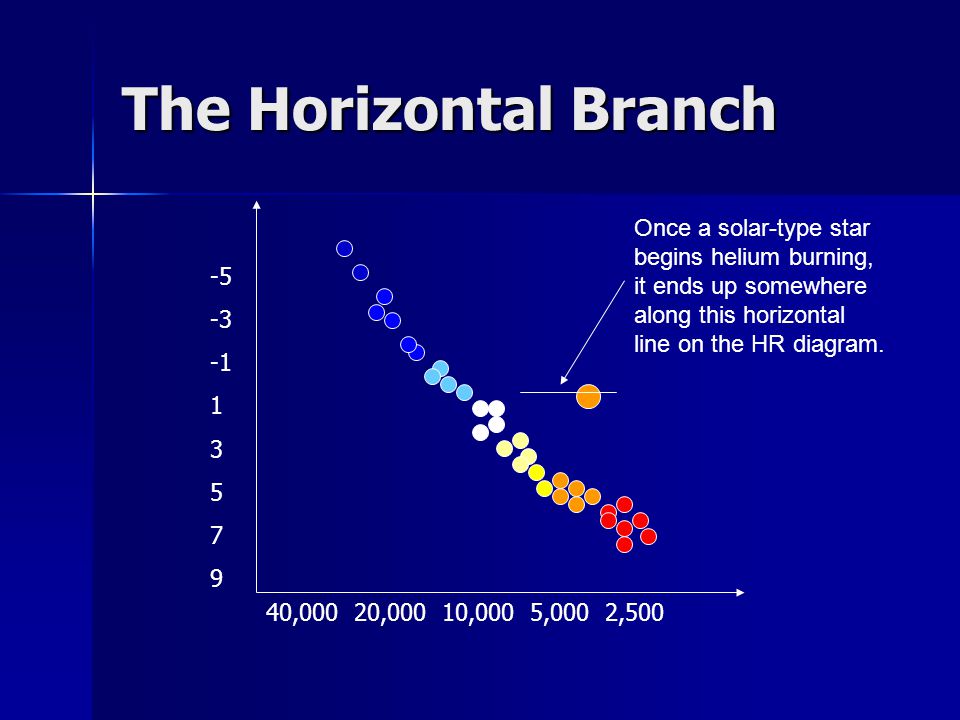 The Horizontal Branch

Once a solar-type star begins helium burning, it ends up somewhere along this horizontal line on the HR diagram.

-5
-3
-1
1
3
5
7
9

40,000 20,000 10,000 5,000 2,500